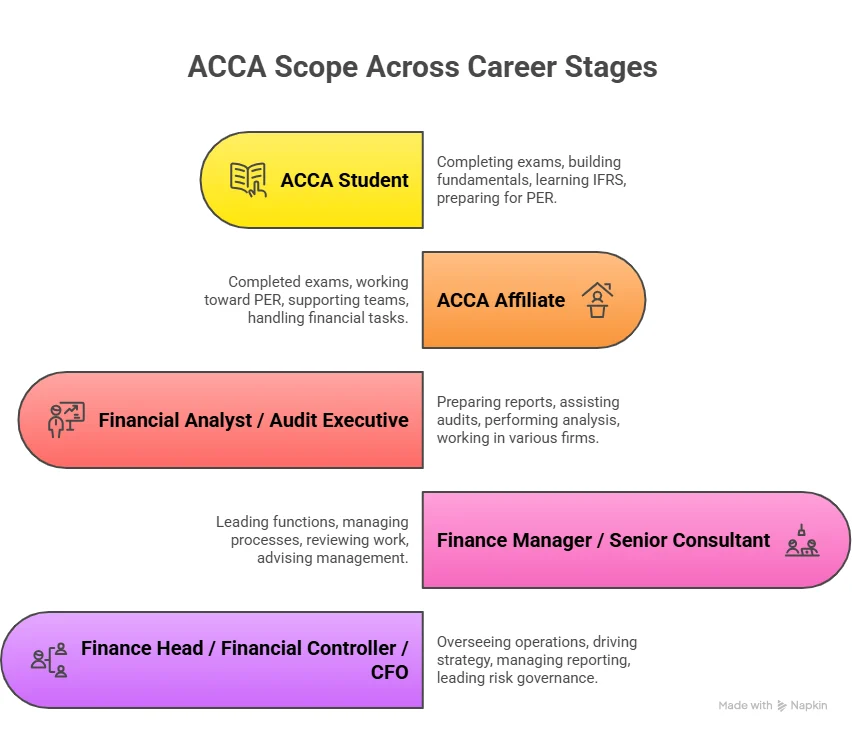 ACCA Scope Across Career Stages

ACCA Student

Completing exams, building fundamentals, learning IFRS, preparing for PER.

Completed exams, working toward PER, supporting teams, handling financial tasks.

ACCA Affiliate

Financial Analyst / Audit Executive

Preparing reports, assisting audits, performing analysis, working in various firms.

Leading functions, managing processes, reviewing work, advising management.

Finance Manager / Senior Consultant

Finance Head / Financial Controller / CFO

Overseeing operations, driving strategy, managing reporting, leading risk governance.

Made with Napkin